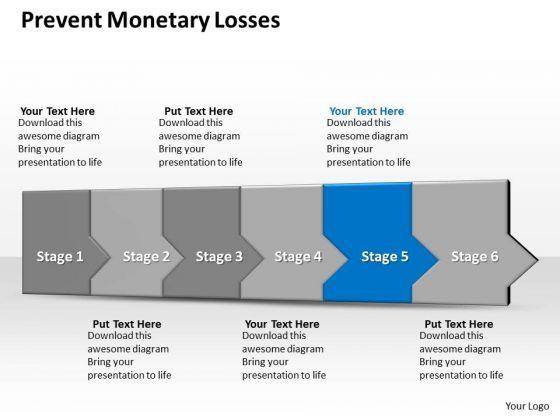 Prevent Monetary Losses

Your Text Here
Download this awesome diagram Bring your presentation to life

Put Text Here
Download this awesome diagram Bring your presentation to life

Your Text Here
Download this awesome diagram Bring your presentation to life

Stage 1

Stage 2

Stage 3

Stage 4

Stage 5

Stage 6

Put Text Here
Download this awesome diagram Bring your presentation to life

Your Text Here
Download this awesome diagram Bring your presentation to life

Put Text Here
Download this awesome diagram Bring your presentation to life

Your Logo